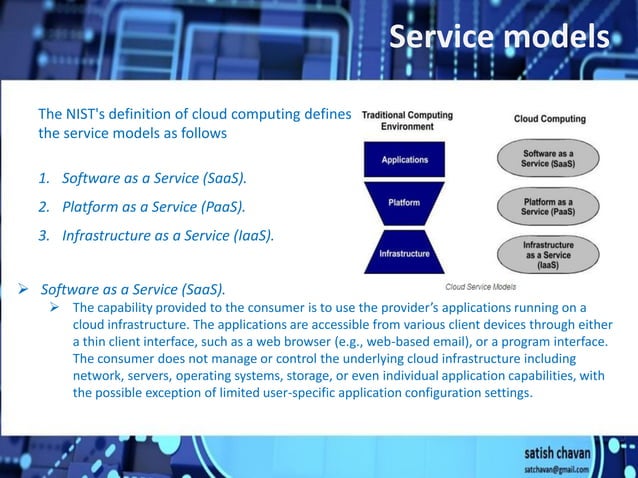 Service models

The NIST's definition of cloud computing defines the service models as follows

1. Software as a Service (SaaS).
2. Platform as a Service (PaaS).
3. Infrastructure as a Service (IaaS).

Traditional Computing Environment

Applications

Platform

Infrastructure

Cloud Computing

Software as a Service (SaaS)

Platform as a Service (PaaS)

Infrastructure as a Service (IaaS)

Cloud Service Models

➢ Software as a Service (SaaS).
➢ The capability provided to the consumer is to use the provider's applications running on a cloud infrastructure. The applications are accessible from various client devices through either a thin client interface, such as a web browser (e.g., web-based email), or a program interface. The consumer does not manage or control the underlying cloud infrastructure including network, servers, operating systems, storage, or even individual application capabilities, with the possible exception of limited user-specific application configuration settings.

satish chavan
satchavan@gmail.com